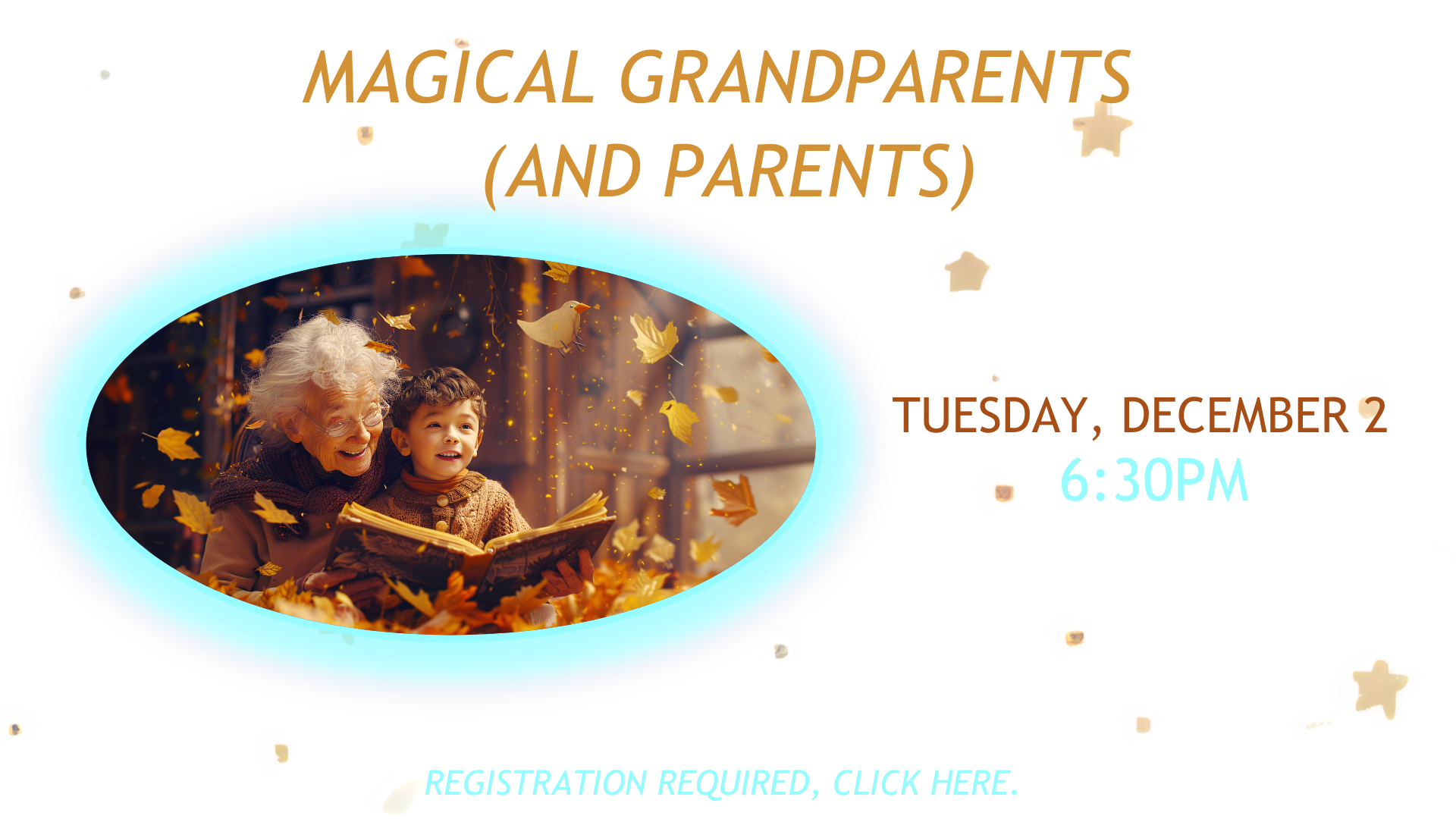 MAGICAL GRANDPARENTS (AND PARENTS)

TUESDAY, DECEMBER 2
6:30PM

REGISTRATION REQUIRED, CLICK HERE.